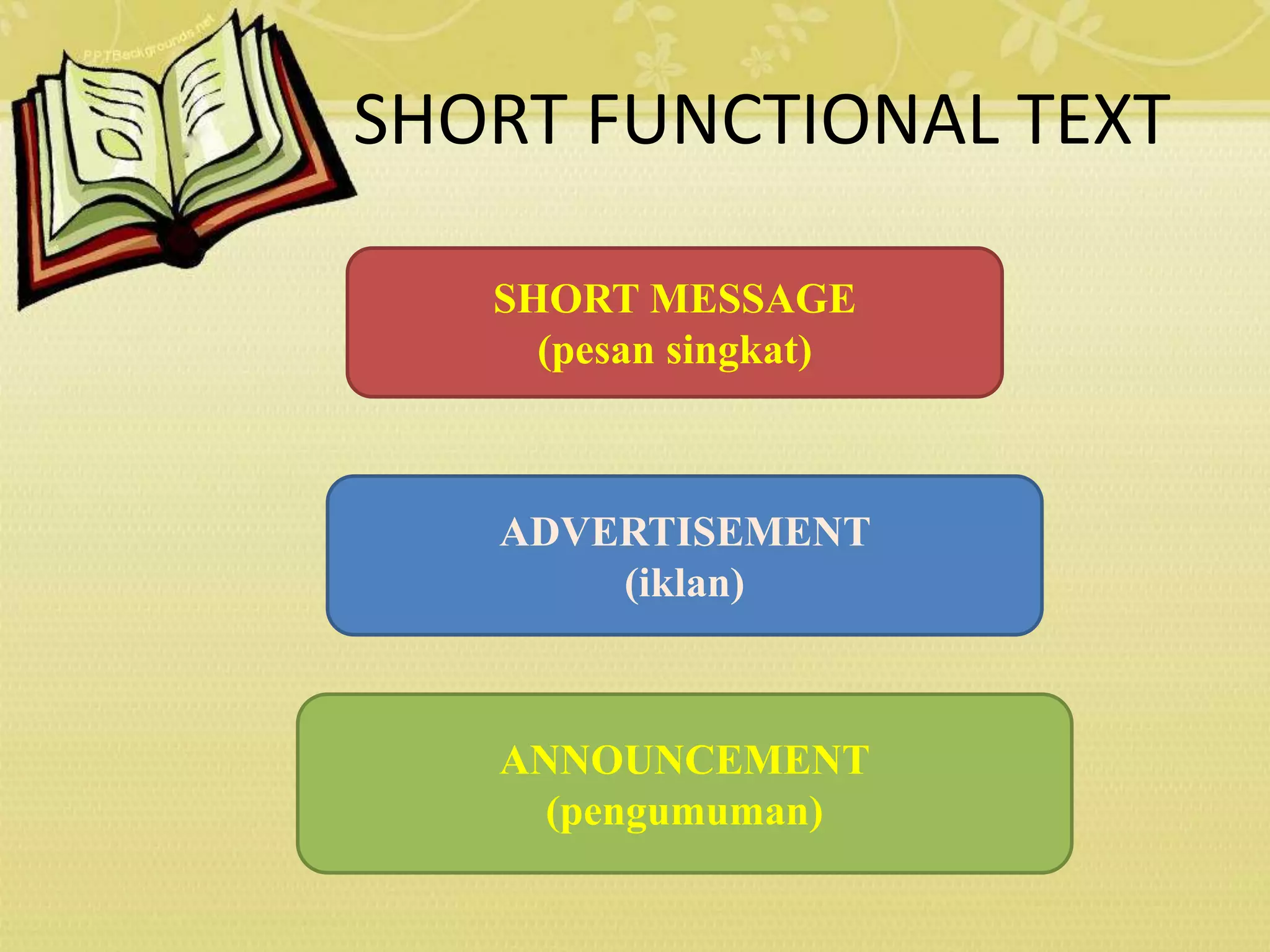 PPTBackgrounds.net

SHORT FUNCTIONAL TEXT

SHORT MESSAGE
(pesan singkat)

ADVERTISEMENT
(iklan)

ANNOUNCEMENT
(pengumuman)